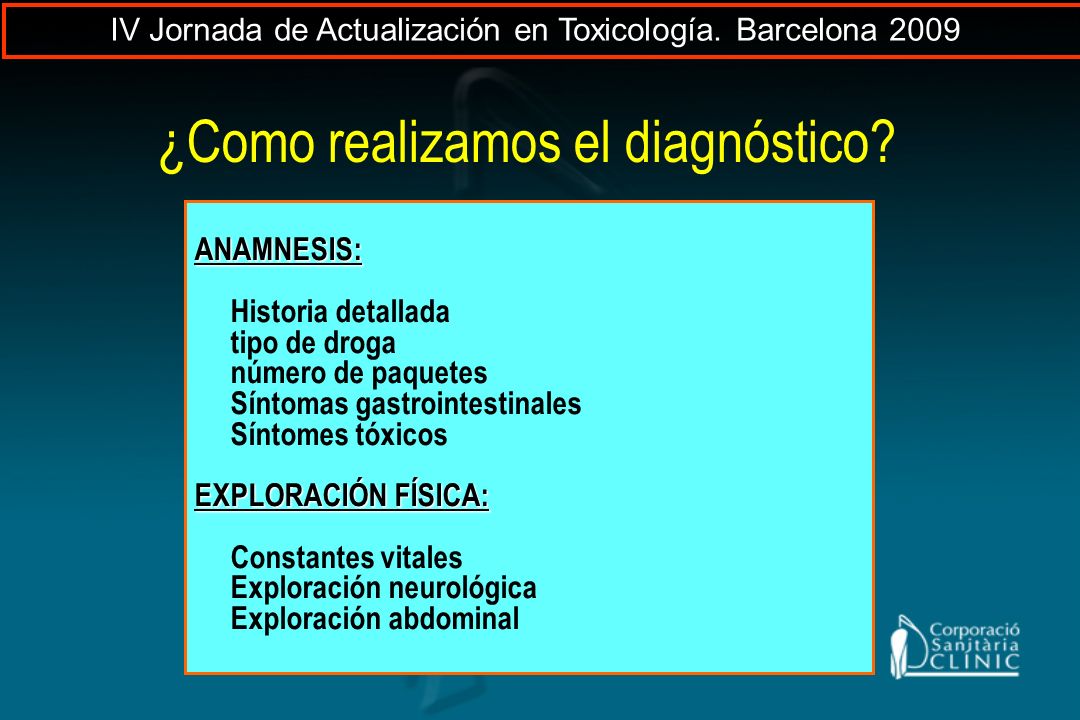 IV Jornada de Actualización en Toxicología. Barcelona 2009

¿Como realizamos el diagnóstico?

ANAMNESIS:

Historia detallada
tipo de droga
número de paquetes
Síntomas gastrointestinales
Síntomes tóxicos

EXPLORACIÓN FÍSICA:

Constantes vitales
Exploración neurológica
Exploración abdominal

Corporació Sanitària CLINIC